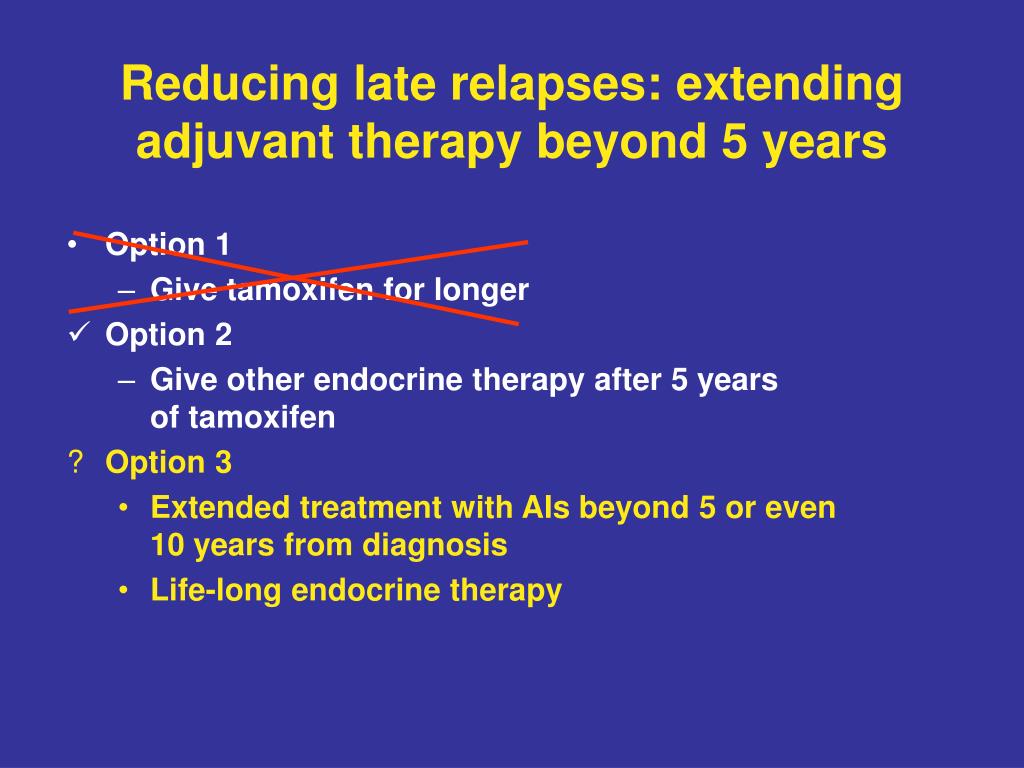 Reducing late relapses: extending adjuvant therapy beyond 5 years

• Option 1
– Give tamoxifen for longer
✓ Option 2
– Give other endocrine therapy after 5 years of tamoxifen
? Option 3
• Extended treatment with AIs beyond 5 or even 10 years from diagnosis
• Life-long endocrine therapy